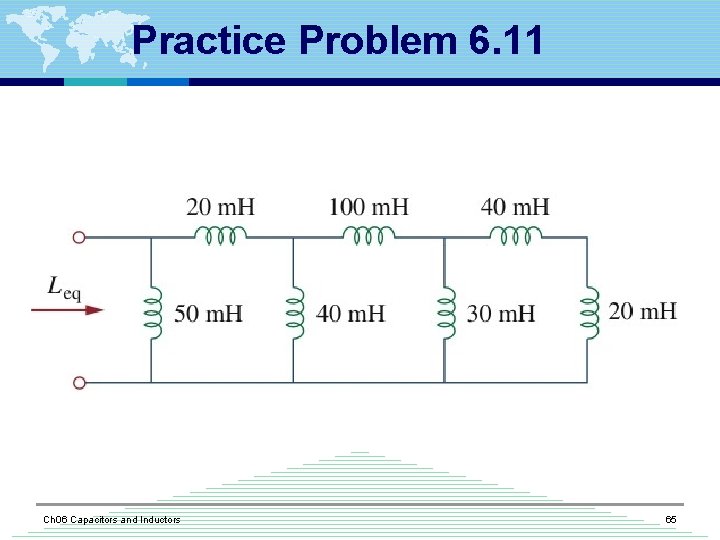 Practice Problem 6.11

20 mH
100 mH
40 mH
$L_{eq}$
50 mH
40 mH
30 mH
20 mH

Ch06 Capacitors and Inductors
65